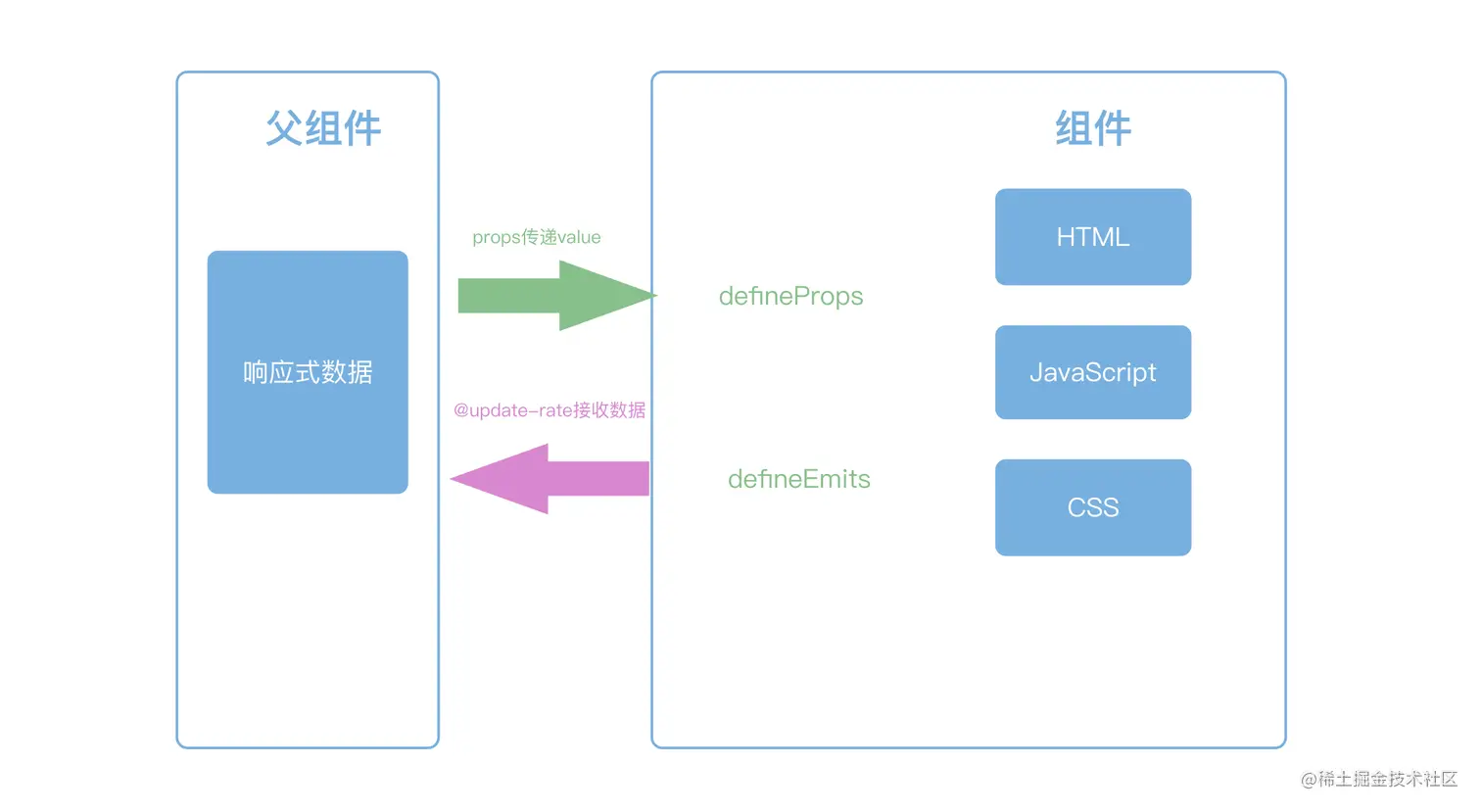 父组件

响应式数据

props传递value

@update-rate接收数据

组件

defineProps

defineEmits

HTML

JavaScript

CSS

@稀土掘金技术社区